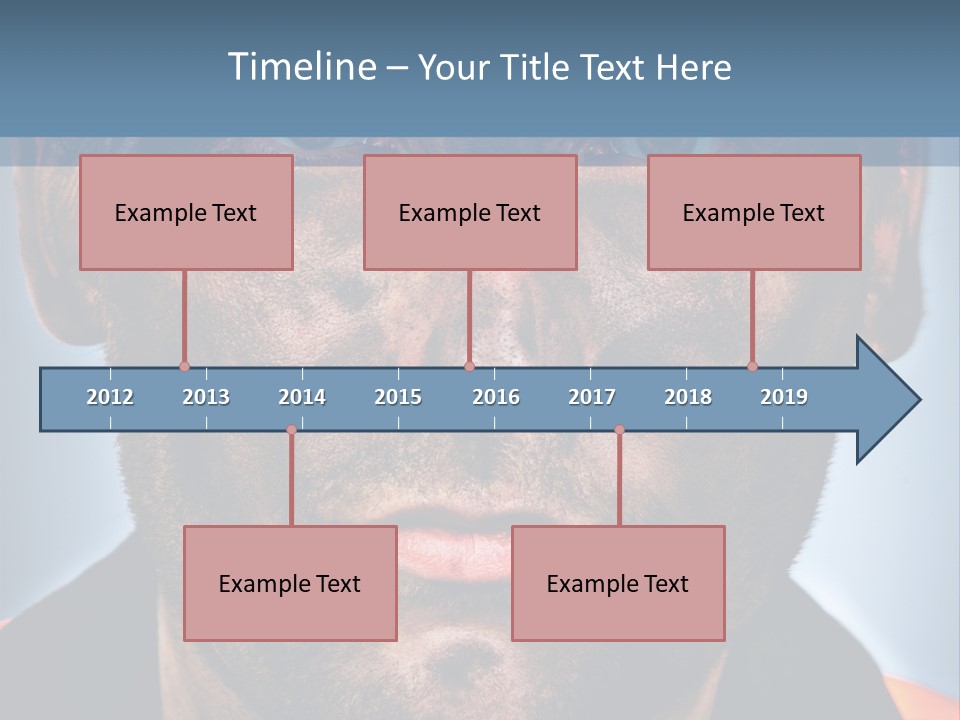 Timeline – Your Title Text Here

Example Text

Example Text

Example Text

2012 2013 2014 2015 2016 2017 2018 2019

Example Text

Example Text